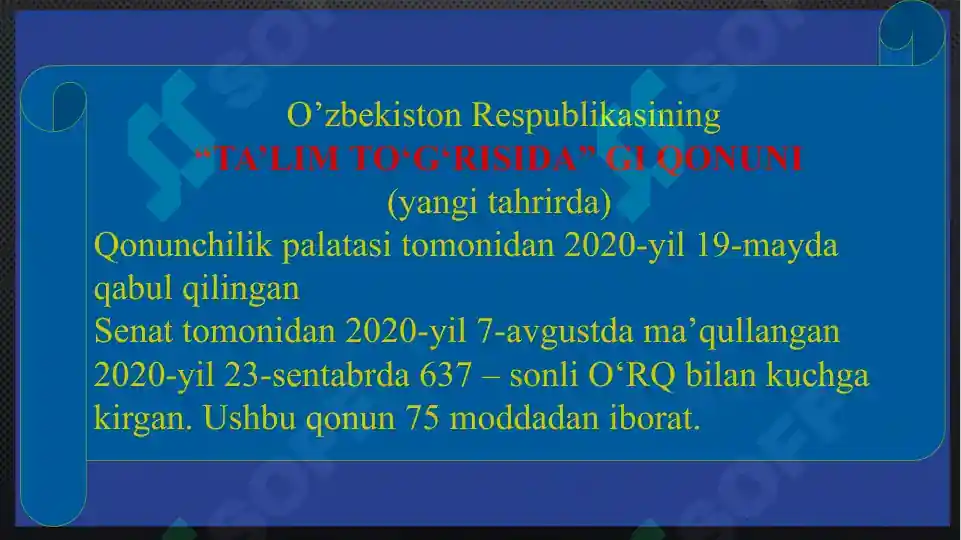 O’zbekiston Respublikasining
“TA’LIM TO‘G‘RISIDA” GI QONUNI
(yangi tahrirda)
Qonunchilik palatasi tomonidan 2020-yil 19-mayda qabul qilingan
Senat tomonidan 2020-yil 7-avgustda ma’qullangan 2020-yil 23-sentabrda 637 – sonli O‘RQ bilan kuchga kirgan. Ushbu qonun 75 moddadan iborat.